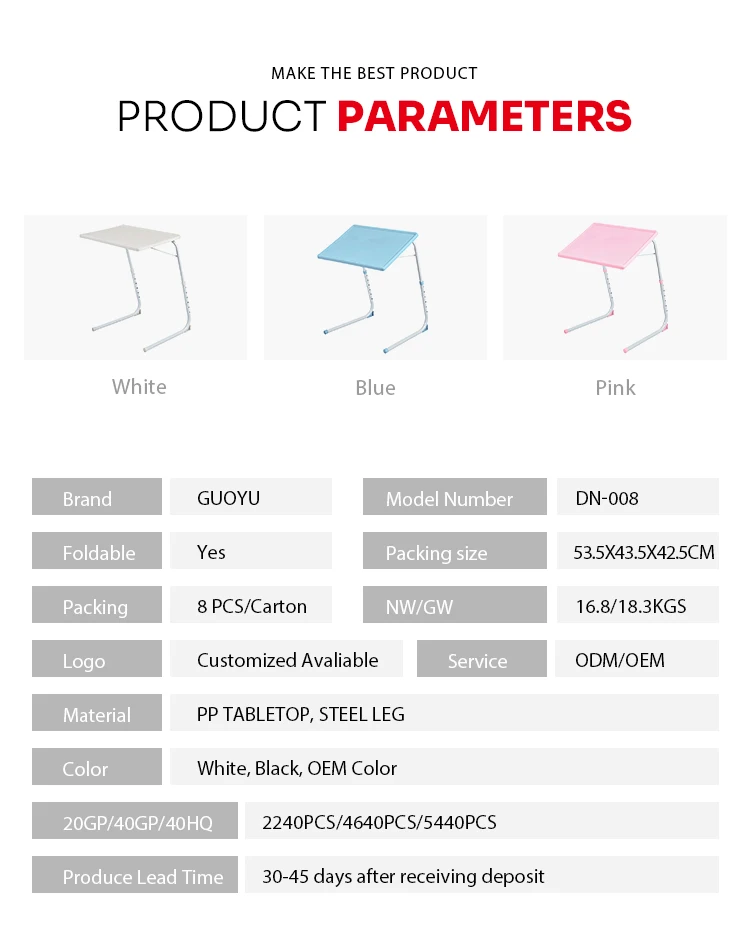 MAKE THE BEST PRODUCT
PRODUCT PARAMETERS

White
Blue
Pink

| Brand | GUOYU | Model Number | DN-008 |
|---|---|---|---|
| Foldable | Yes | Packing size | 53.5X43.5X42.5CM |
| Packing | 8 PCS/Carton | NW/GW | 16.8/18.3KGS |
| Logo | Customized Avaliable | Service | ODM/OEM |
| Material | PP TABLETOP, STEEL LEG | | |
| Color | White, Black, OEM Color | | |
| 20GP/40GP/40HQ | 2240PCS/4640PCS/5440PCS | | |
| Produce Lead Time | 30-45 days after receiving deposit | | |